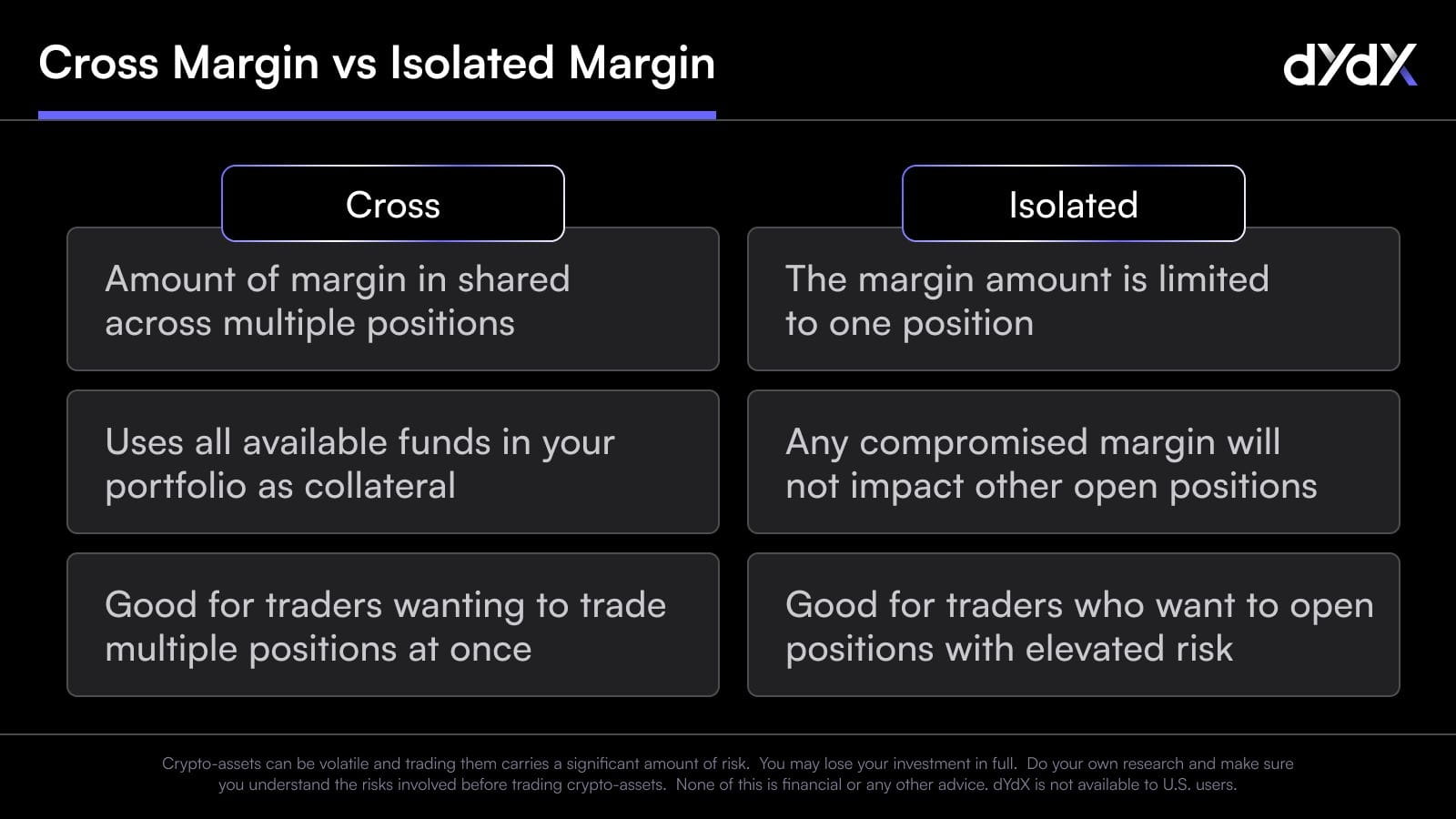 Cross Margin vs Isolated Margin

dYdX

Cross

Amount of margin in shared across multiple positions

Uses all available funds in your portfolio as collateral

Good for traders wanting to trade multiple positions at once

Isolated

The margin amount is limited to one position

Any compromised margin will not impact other open positions

Good for traders who want to open positions with elevated risk

Crypto-assets can be volatile and trading them carries a significant amount of risk. You may lose your investment in full. Do your own research and make sure you understand the risks involved before trading crypto-assets. None of this is financial or any other advice. dYdX is not available to U.S. users.